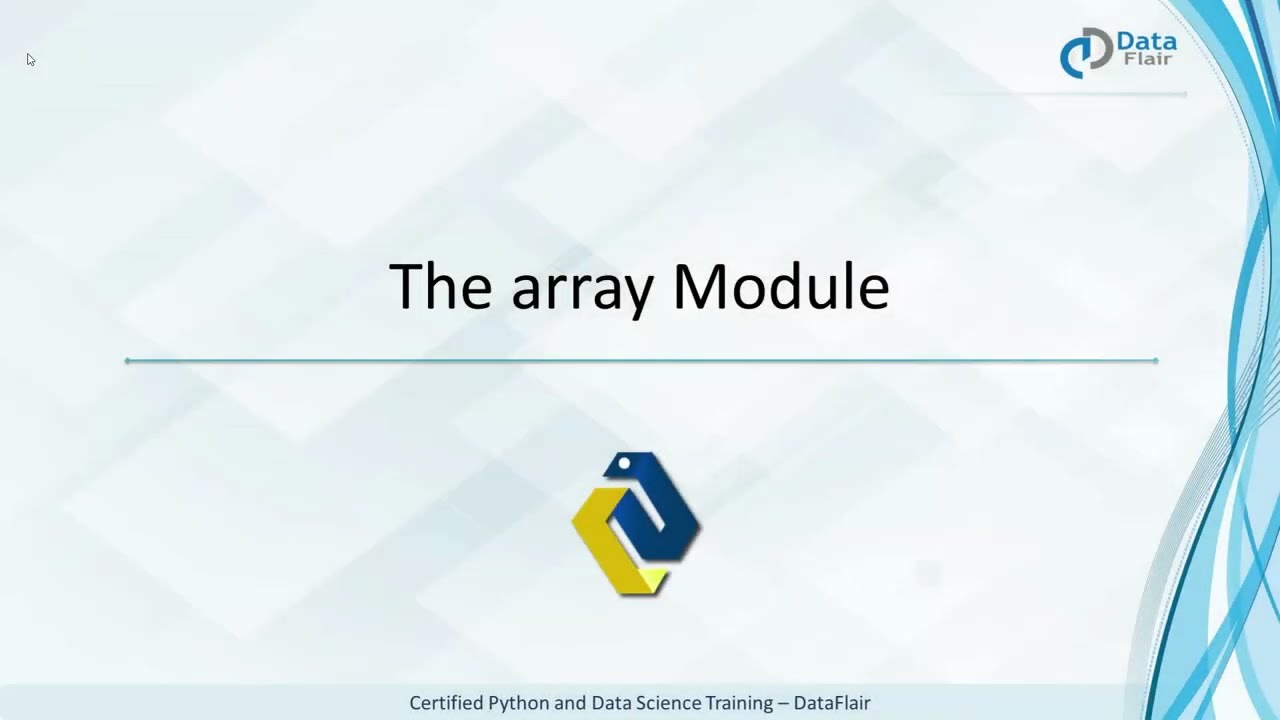 Data Flair

The array Module

Certified Python and Data Science Training – DataFlair